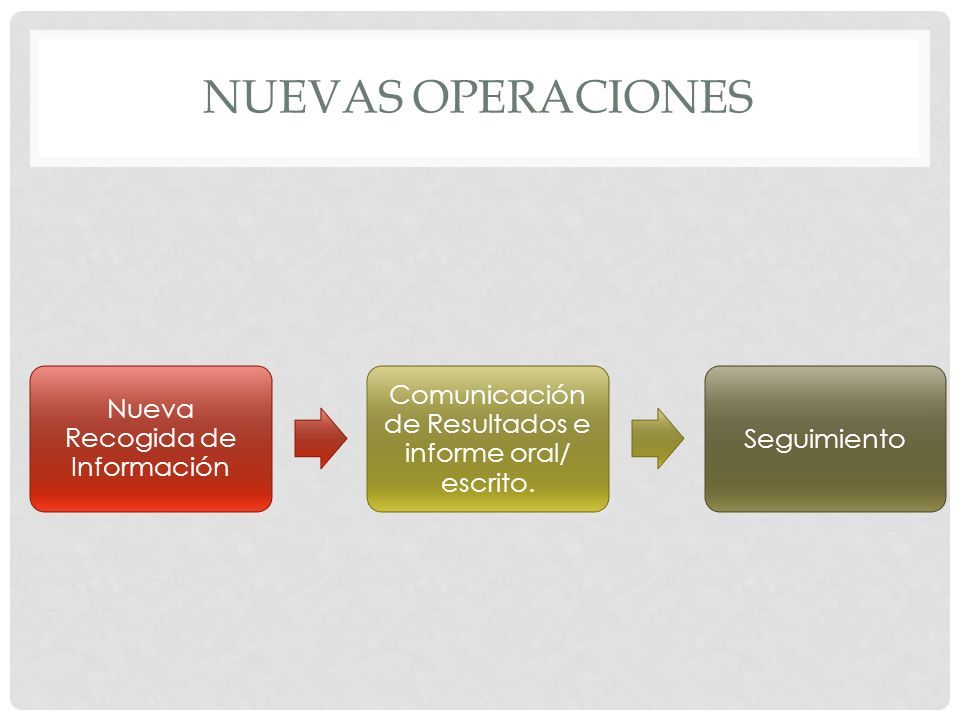 NUEVAS OPERACIONES

Nueva Recogida de Información

Comunicación de Resultados e informe oral/ escrito.

Seguimiento